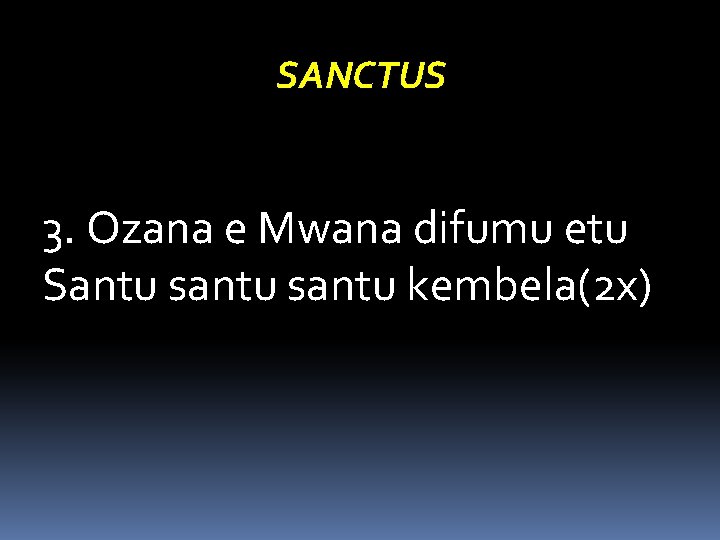 SANCTUS

3. Ozana e Mwana difumu etu
Santu santu santu kembela(2x)